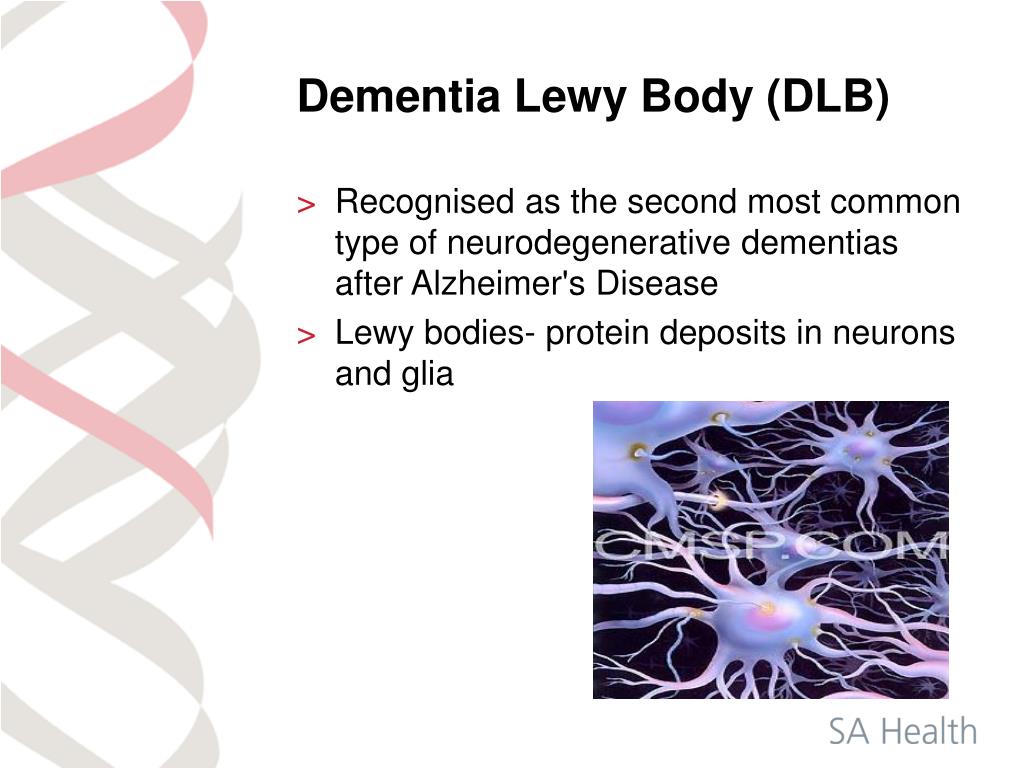 Dementia Lewy Body (DLB)

> Recognised as the second most common type of neurodegenerative dementias after Alzheimer's Disease

> Lewy bodies- protein deposits in neurons and glia

CMSP.COM

SA Health